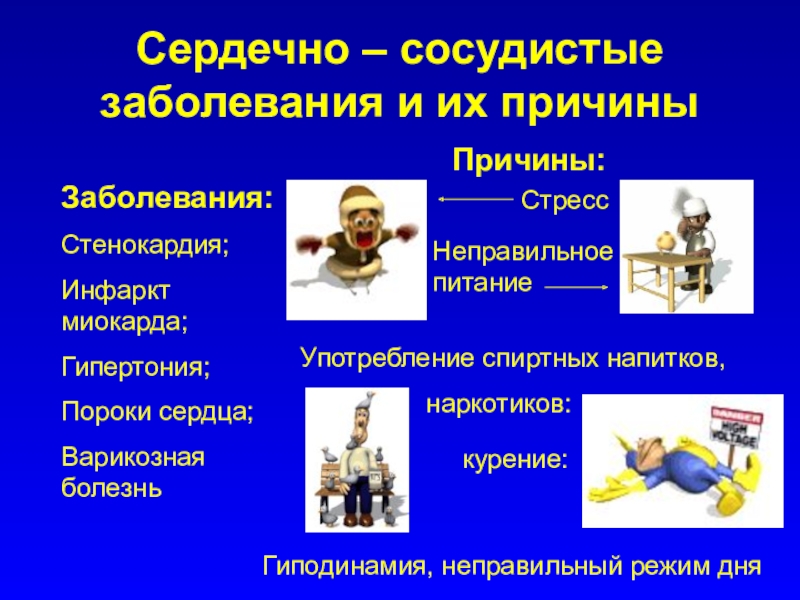 Сердечно – сосудистые заболевания и их причины

Заболевания:

Стенокардия;

Инфаркт миокарда;

Гипертония;

Пороки сердца;

Варикозная болезнь

Причины:

Стресс

Неправильное питание

Употребление спиртных напитков,

наркотиков:

курение:

DANGER HIGH VOLTAGE

Гиподинамия, неправильный режим дня